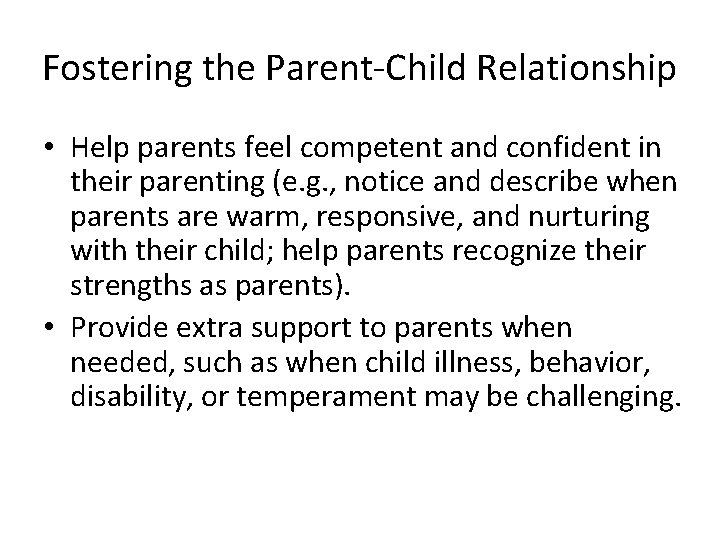 Fostering the Parent-Child Relationship

• Help parents feel competent and confident in their parenting (e.g., notice and describe when parents are warm, responsive, and nurturing with their child; help parents recognize their strengths as parents).

• Provide extra support to parents when needed, such as when child illness, behavior, disability, or temperament may be challenging.